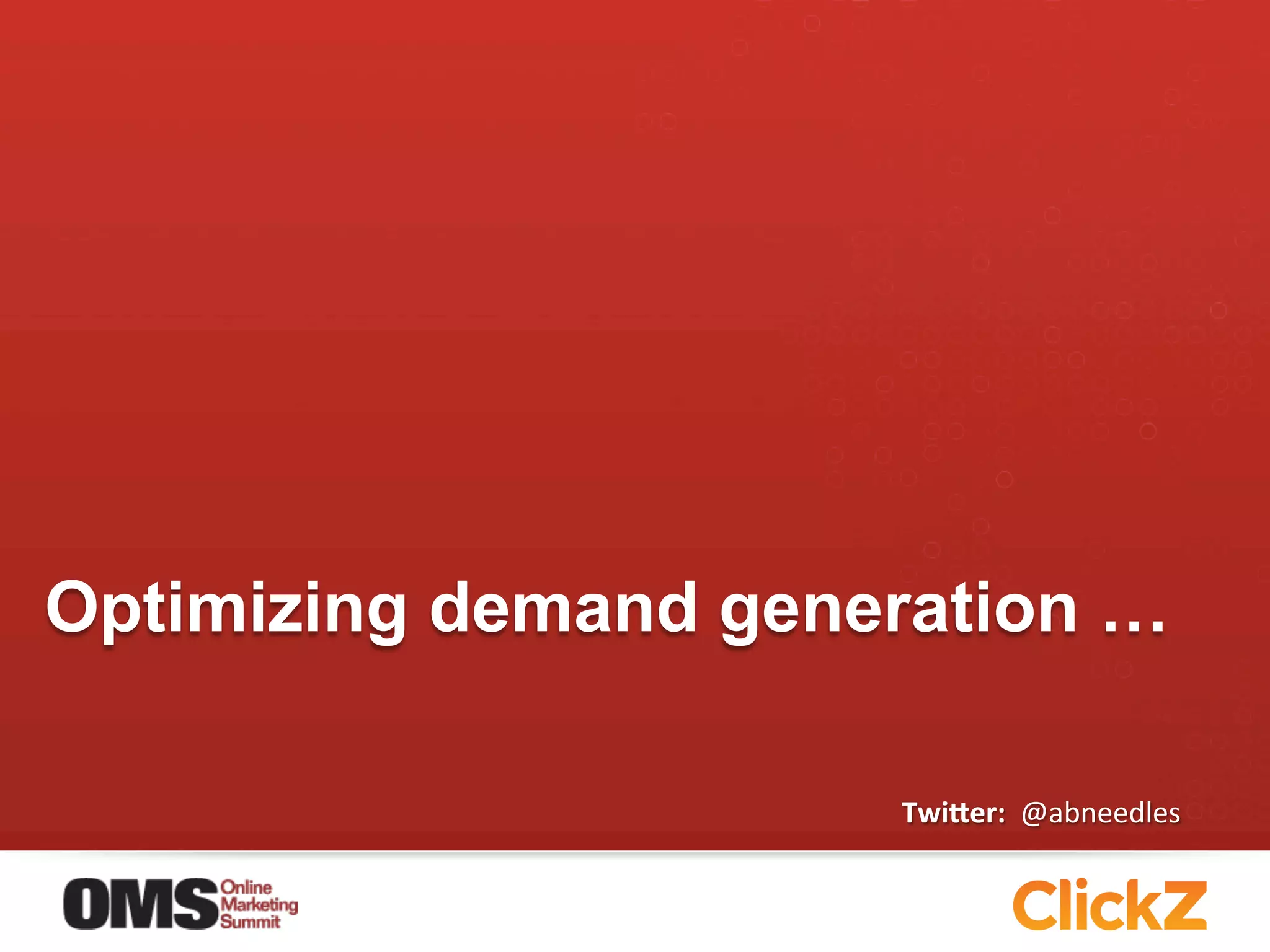 Optimizing demand generation …

Twitter: @abneedles

OMS Online Marketing Summit

ClickZ